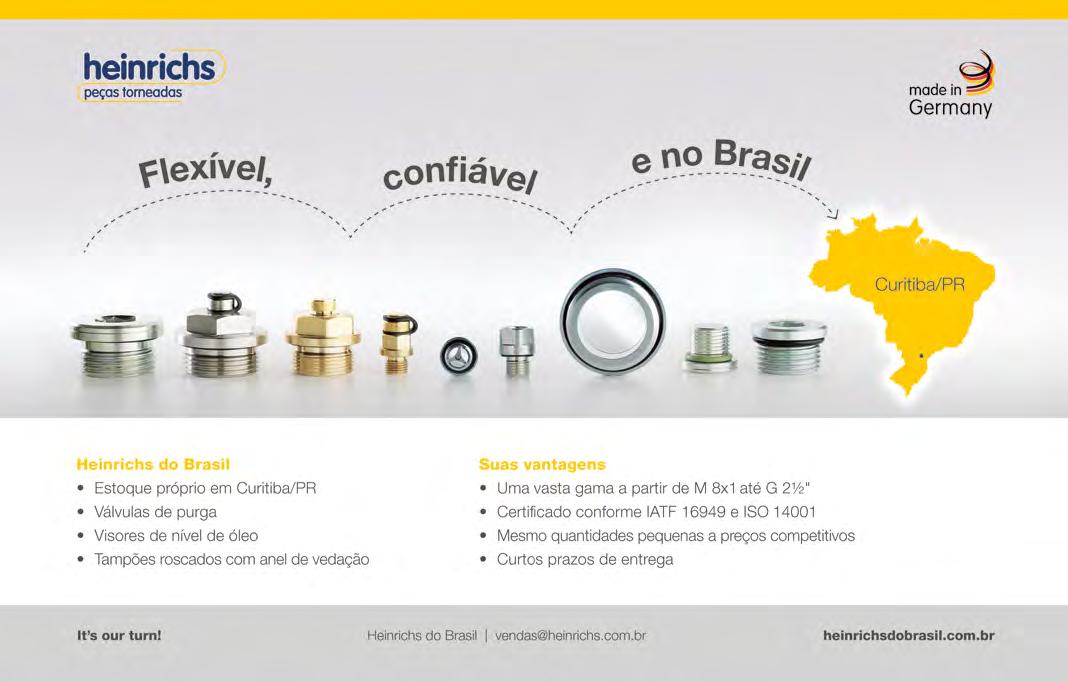 heinrichs
peças torneadas

made in
Germany

Flexível, confiável e no Brasil

Curitiba/PR

Heinrichs do Brasil
• Estoque próprio em Curitiba/PR
• Válvulas de purga
• Visores de nível de óleo
• Tampões roscados com anel de vedação

Suas vantagens
• Uma vasta gama a partir de M 8x1 até G 2½"
• Certificado conforme IATF 16949 e ISO 14001
• Mesmo quantidades pequenas a preços competitivos
• Curtos prazos de entrega

It's our turn!

Heinrichs do Brasil | vendas@heinrichs.com.br

heinrichsdobrasil.com.br